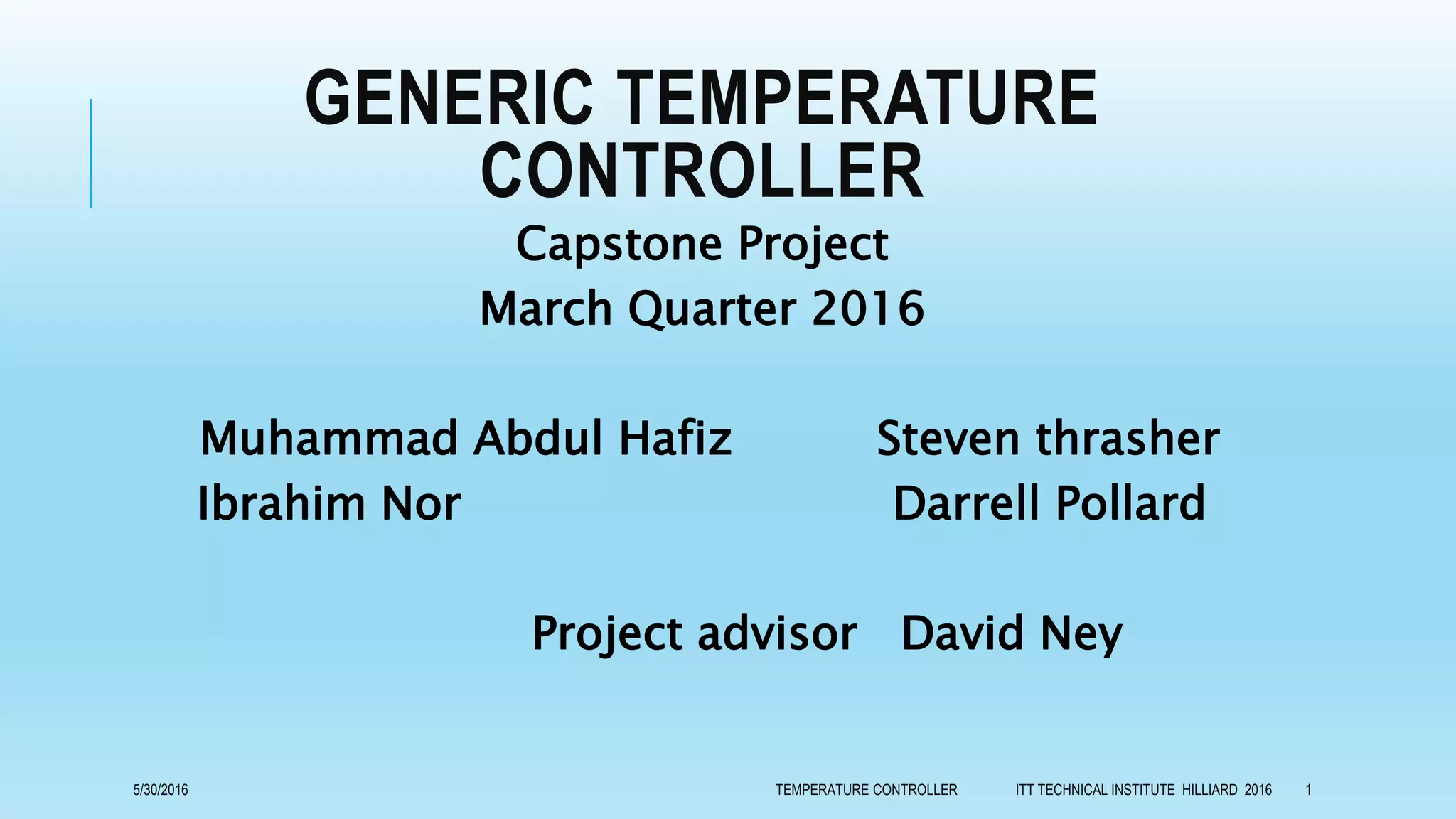 GENERIC TEMPERATURE CONTROLLER

Capstone Project

March Quarter 2016

Muhammad Abdul Hafiz Steven thrasher
Ibrahim Nor Darrell Pollard

Project advisor David Ney

5/30/2016 TEMPERATURE CONTROLLER ITT TECHNICAL INSTITUTE HILLIARD 2016 1